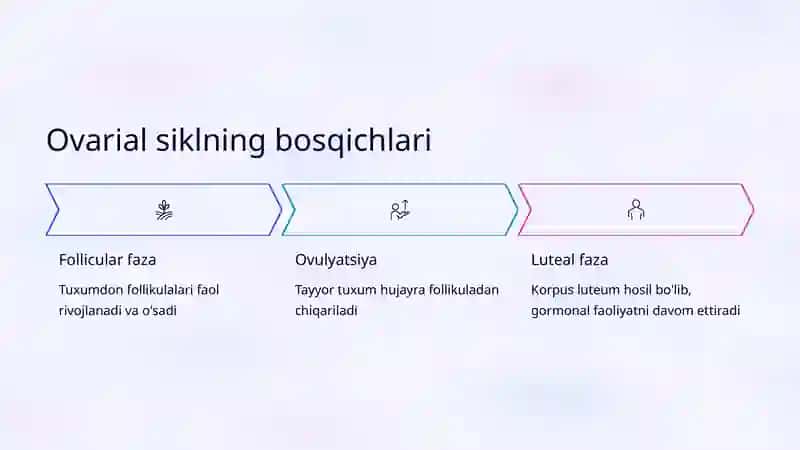 Ovarial siklning bosqichlari

Follicular faza

Tuxumdon follikulalari faol rivojlanadi va o'sadi

Ovulyatsiya

Tayyor tuxum hujayra follikuladan chiqariladi

Luteal faza

Korpus luteum hosil bo'lib, gormonal faoliyatni davom ettiradi